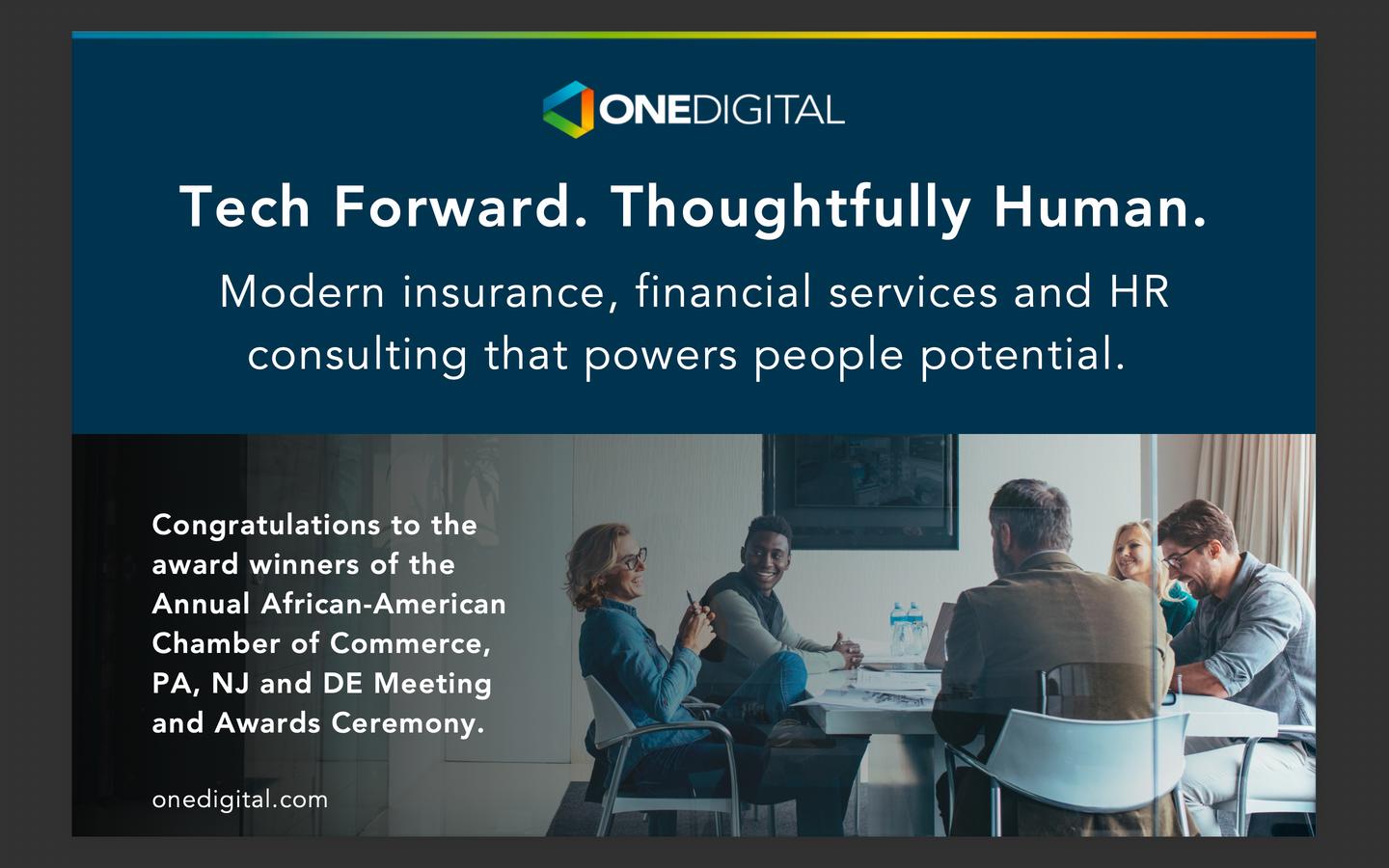 ONEDIGITAL

Tech Forward. Thoughtfully Human.

Modern insurance, financial services and HR consulting that powers people potential.

Congratulations to the award winners of the Annual African-American Chamber of Commerce, PA, NJ and DE Meeting and Awards Ceremony.

onedigital.com